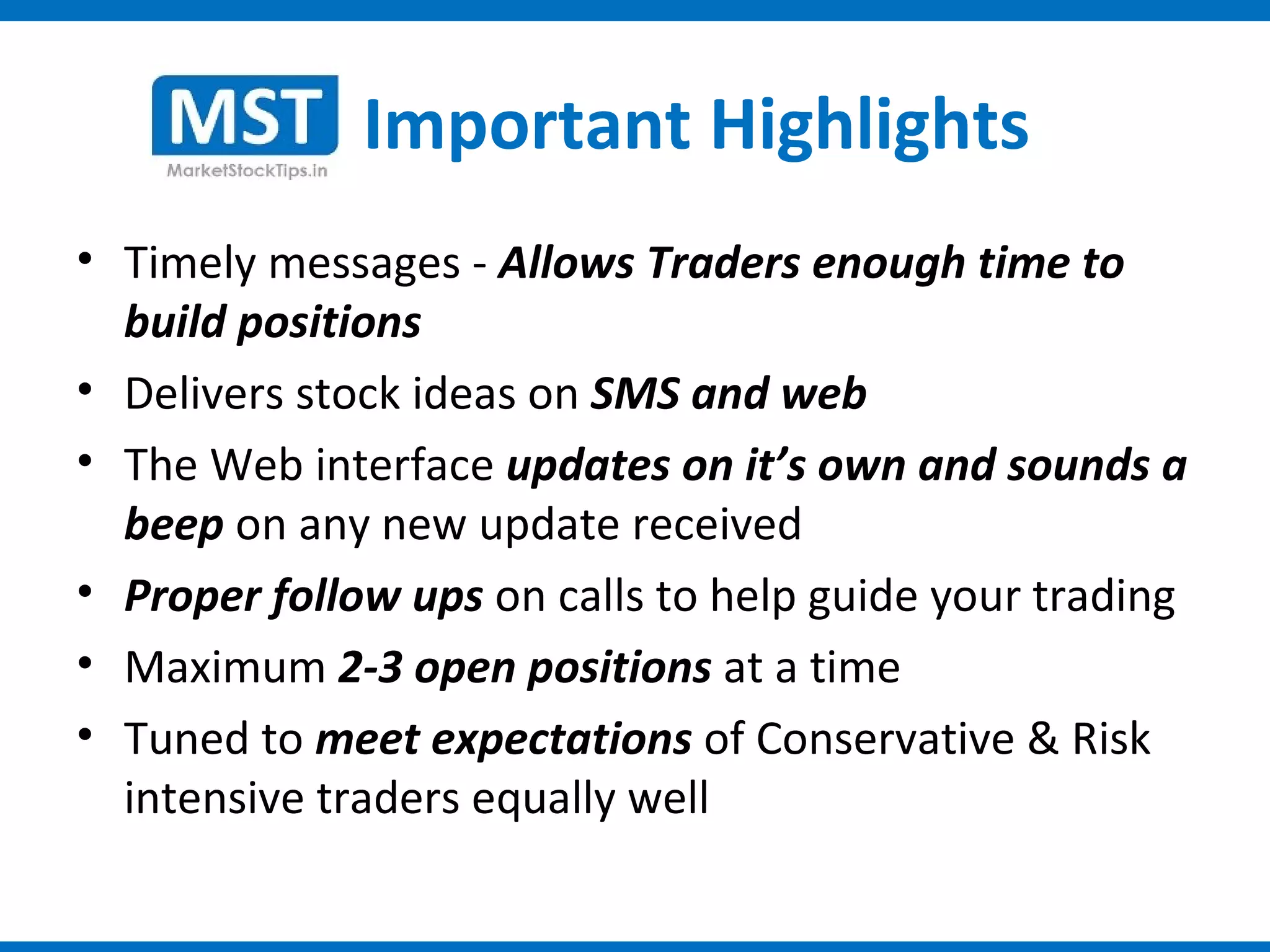 MST
MarketStockTips.in

Important Highlights

• Timely messages - Allows Traders enough time to build positions
• Delivers stock ideas on SMS and web
• The Web interface updates on it's own and sounds a beep on any new update received
• Proper follow ups on calls to help guide your trading
• Maximum 2-3 open positions at a time
• Tuned to meet expectations of Conservative & Risk intensive traders equally well